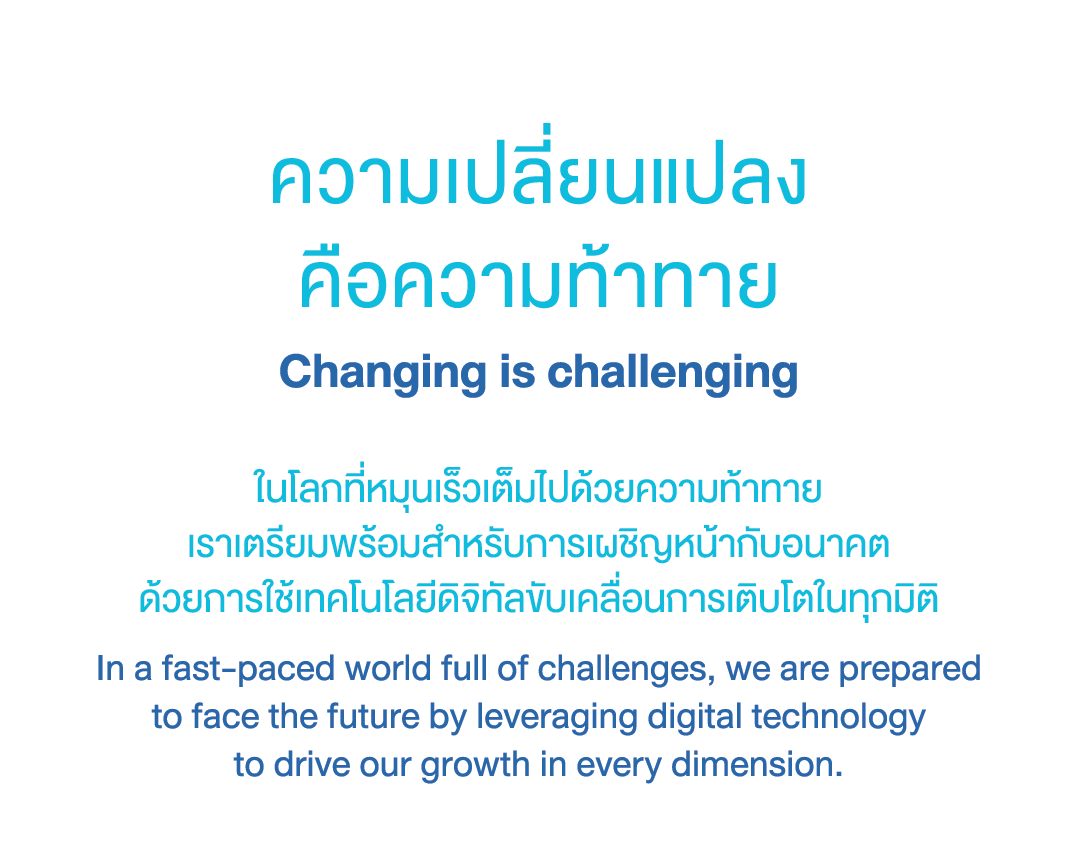 ความเปลี่ยนแปลง
คือความท้าทาย

Changing is challenging

ในโลกที่หมุนเร็วเต็มไปด้วยความท้าทาย เราเตรียมพร้อมสำหรับการเผชิญหน้ากับอนาคต ด้วยการใช้เทคโนโลยีดิจิทัลขับเคลื่อนการเติบโตในทุกมิติ

In a fast-paced world full of challenges, we are prepared to face the future by leveraging digital technology to drive our growth in every dimension.